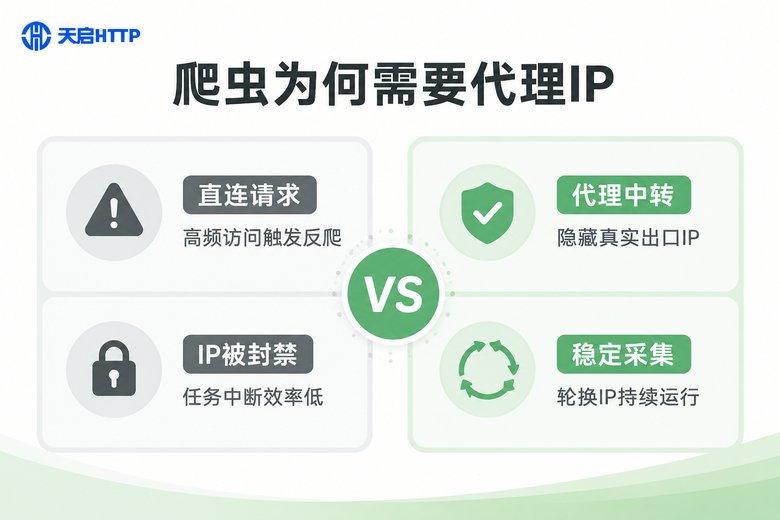 天启HTTP

爬虫为何需要代理IP

直连请求
高频访问触发反爬

IP被封禁
任务中断效率低

VS

代理中转
隐藏真实出口IP

稳定采集
轮换IP持续运行